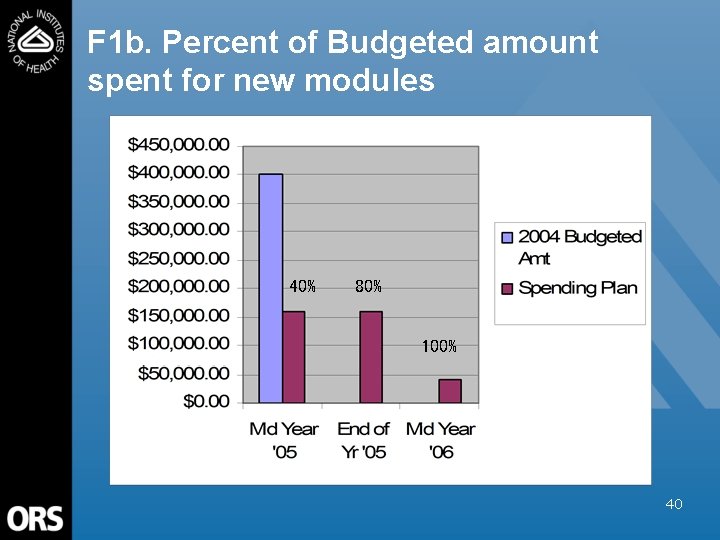 NATIONAL INSTITUTES OF HEALTH

F1b. Percent of Budgeted amount spent for new modules

$450,000.00
$400,000.00
$350,000.00
$300,000.00
$250,000.00
$200,000.00
$150,000.00
$100,000.00
$50,000.00
$0.00

40%
80%
100%

Md Year '05
End of Yr '05
Md Year '06

2004 Budgeted Amt
Spending Plan

ORS

40